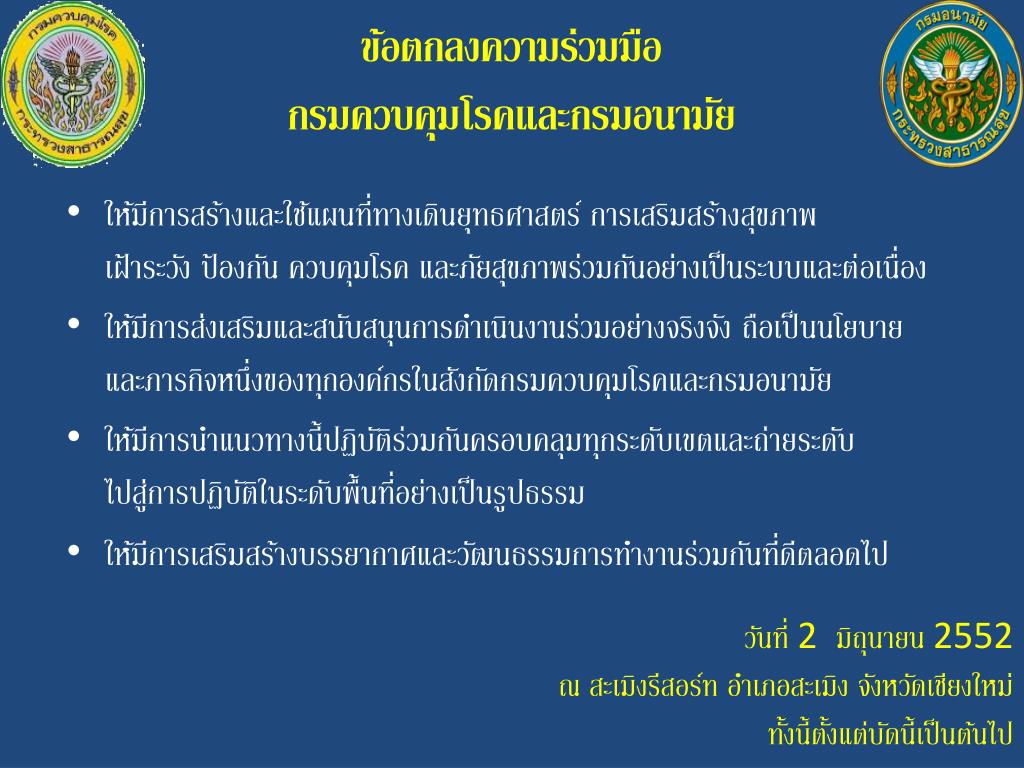 กรมควบคุมโรค
กระทรวงสาธารณสุข

ข้อตกลงความร่วมมือ
กรมควบคุมโรคและกรมอนามัย

กรมอนามัย
กระทรวงสาธารณสุข

• ให้มีการสร้างและใช้แผนที่ทางเดินยุทธศาสตร์ การเสริมสร้างสุขภาพ เฝ้าระวัง ป้องกัน ควบคุมโรค และภัยสุขภาพร่วมกันอย่างเป็นระบบและต่อเนื่อง

• ให้มีการส่งเสริมและสนับสนุนการดำเนินงานร่วมอย่างจริงจัง ถือเป็นนโยบาย และภารกิจหนึ่งของทุกองค์กรในสังกัดกรมควบคุมโรคและกรมอนามัย

• ให้มีการนำแนวทางนี้ปฏิบัติร่วมกันครอบคลุมทุกระดับเขตและถ่ายระดับ ไปสู่การปฏิบัติในระดับพื้นที่อย่างเป็นรูปธรรม

• ให้มีการเสริมสร้างบรรยากาศและวัฒนธรรมการทำงานร่วมกันที่ดีตลอดไป

วันที่ 2 มิถุนายน 2552
ณ สะเมิงรีสอร์ท อำเภอสะเมิง จังหวัดเชียงใหม่
ทั้งนี้ตั้งแต่บัดนี้เป็นต้นไป